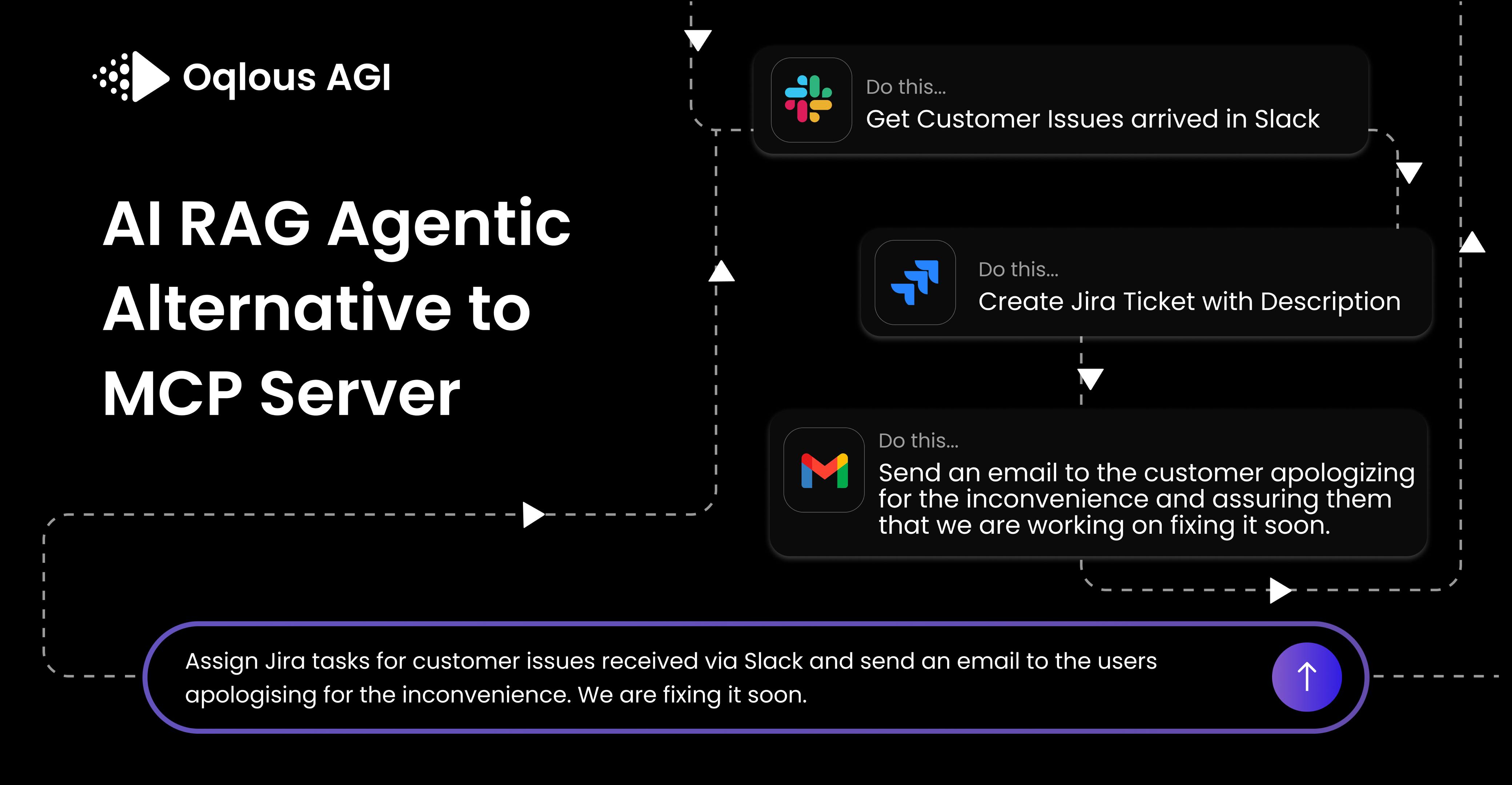 Oqlous AGI

AI RAG Agentic Alternative to MCP Server

Do this...
Get Customer Issues arrived in Slack

Do this...
Create Jira Ticket with Description

Do this...
Send an email to the customer apologizing for the inconvenience and assuring them that we are working on fixing it soon.

Assign Jira tasks for customer issues received via Slack and send an email to the users apologising for the inconvenience. We are fixing it soon.